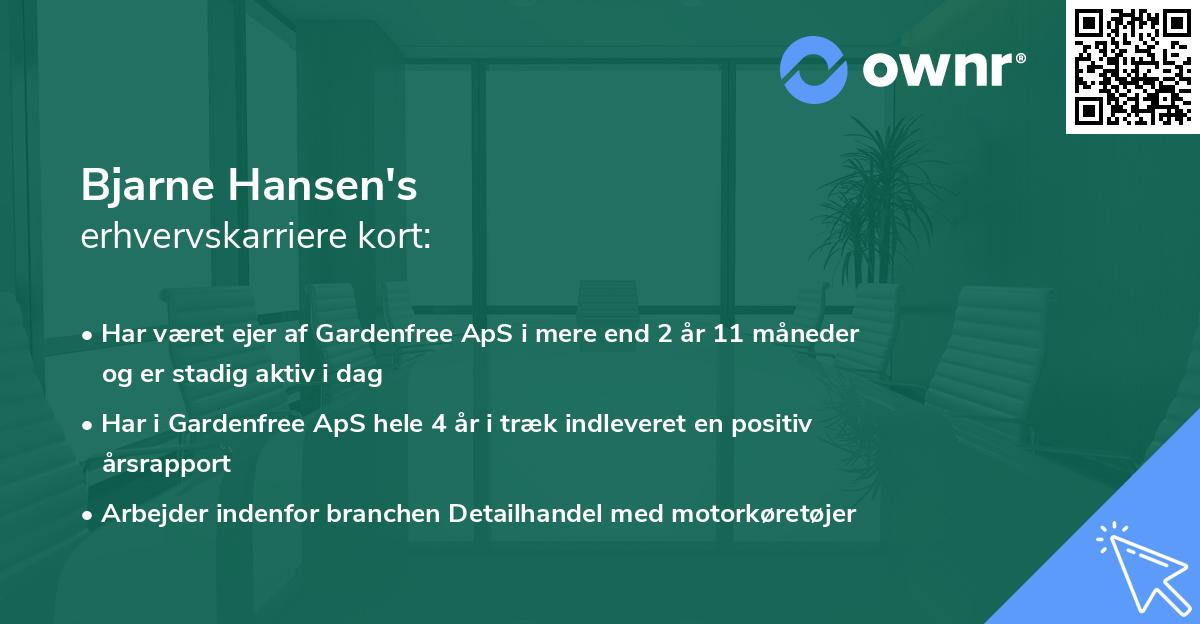 ownr®

Bjarne Hansen's
erhvervskarriere kort:

• Har været ejer af Gardenfree ApS i mere end 2 år 11 måneder og er stadig aktiv i dag
• Har i Gardenfree ApS hele 4 år i træk indleveret en positiv årsrapport
• Arbejder indenfor branchen Detailhandel med motorkøretøjer